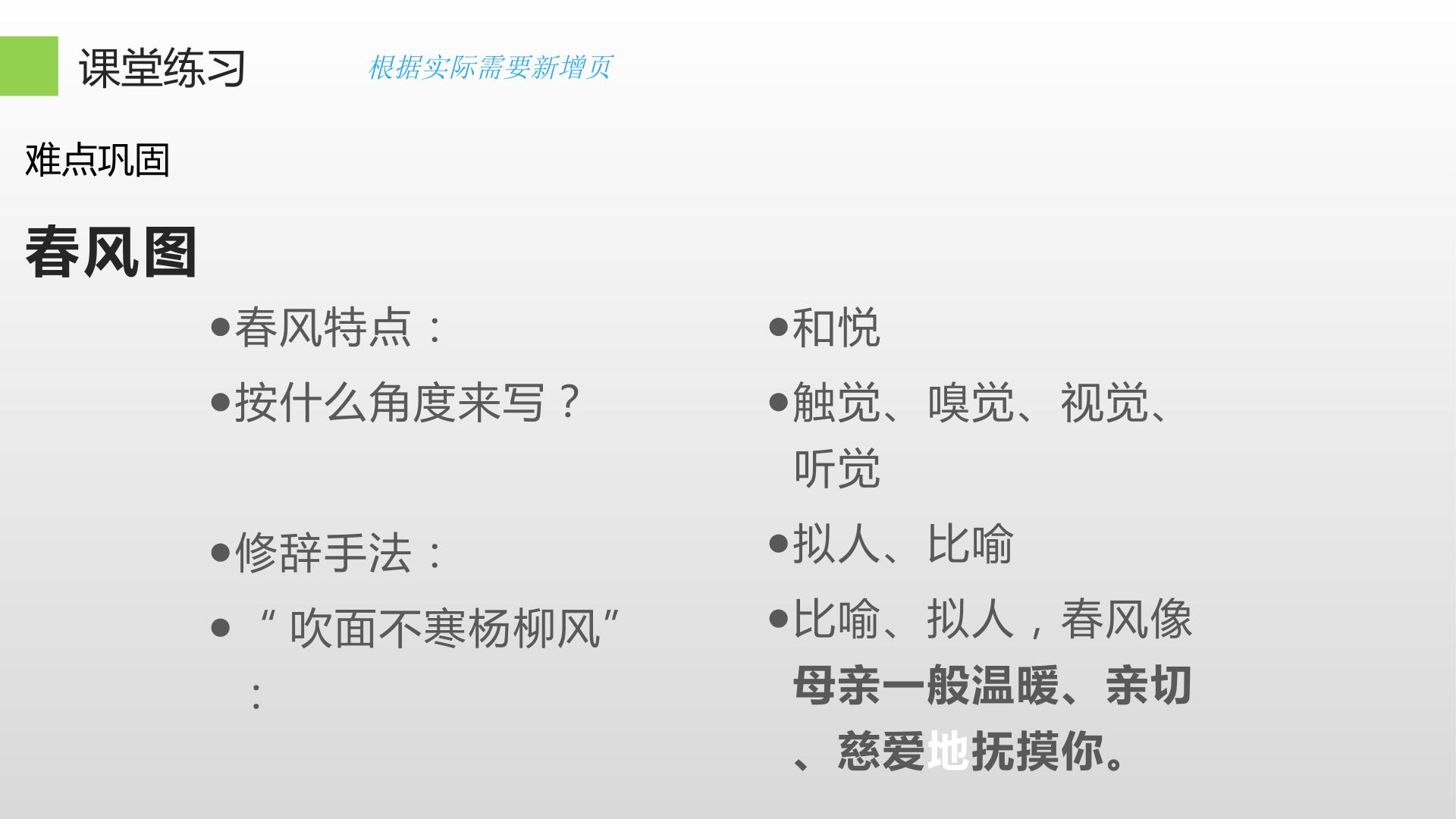 课堂练习 根据实际需要新增页

难点巩固

春风图

• 春风特点：

• 按什么角度来写？

• 修辞手法：

• “吹面不寒杨柳风”：

• 和悦

• 触觉、嗅觉、视觉、听觉

• 拟人、比喻

• 比喻、拟人，春风像母亲一般温暖、亲切、慈爱地抚摸你。